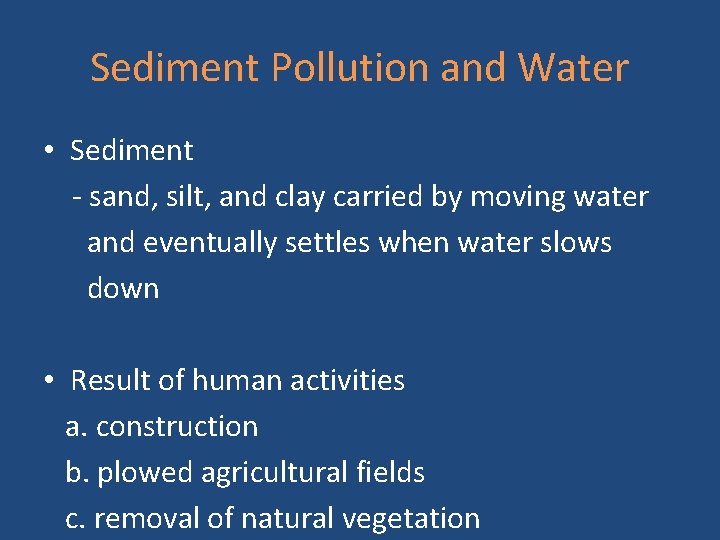 Sediment Pollution and Water

• Sediment
- sand, silt, and clay carried by moving water and eventually settles when water slows down

• Result of human activities
a. construction
b. plowed agricultural fields
c. removal of natural vegetation